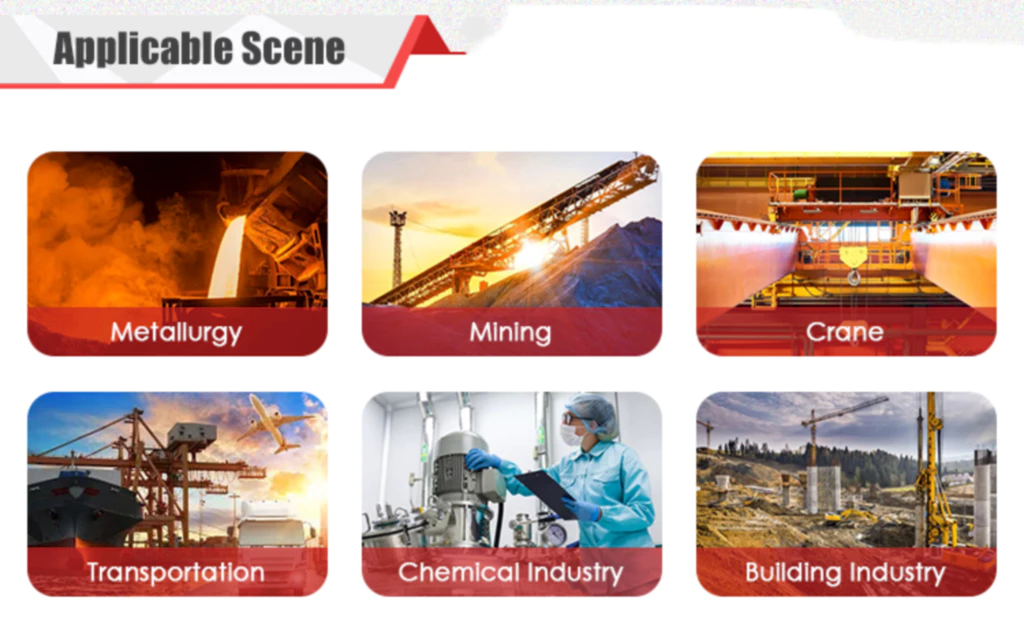 Applicable Scene

Metallurgy

Mining

Crane

Transportation

Chemical Industry

Building Industry